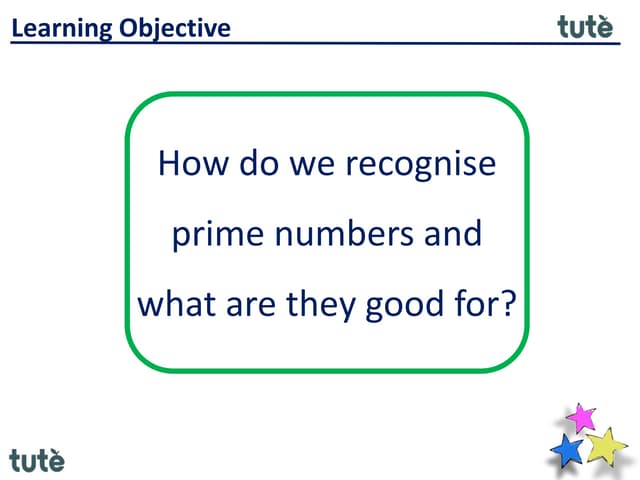 Learning Objective

tutè

How do we recognise prime numbers and what are they good for?

tutè